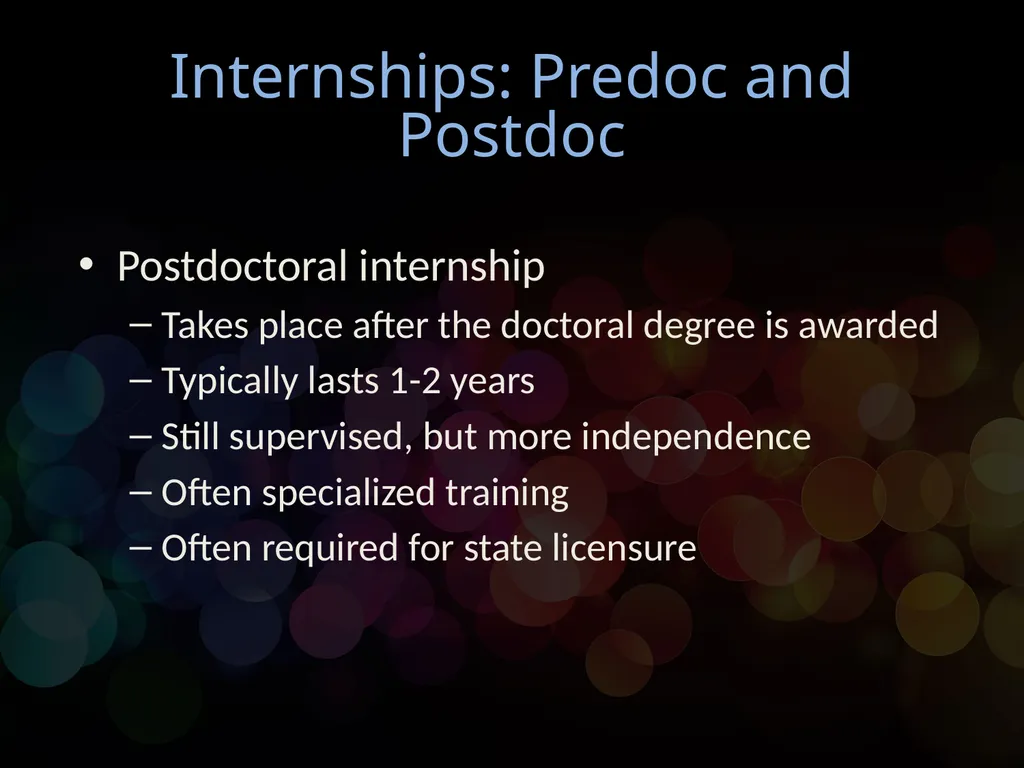 Internships: Predoc and Postdoc

• Postdoctoral internship
– Takes place after the doctoral degree is awarded
– Typically lasts 1-2 years
– Still supervised, but more independence
– Often specialized training
– Often required for state licensure